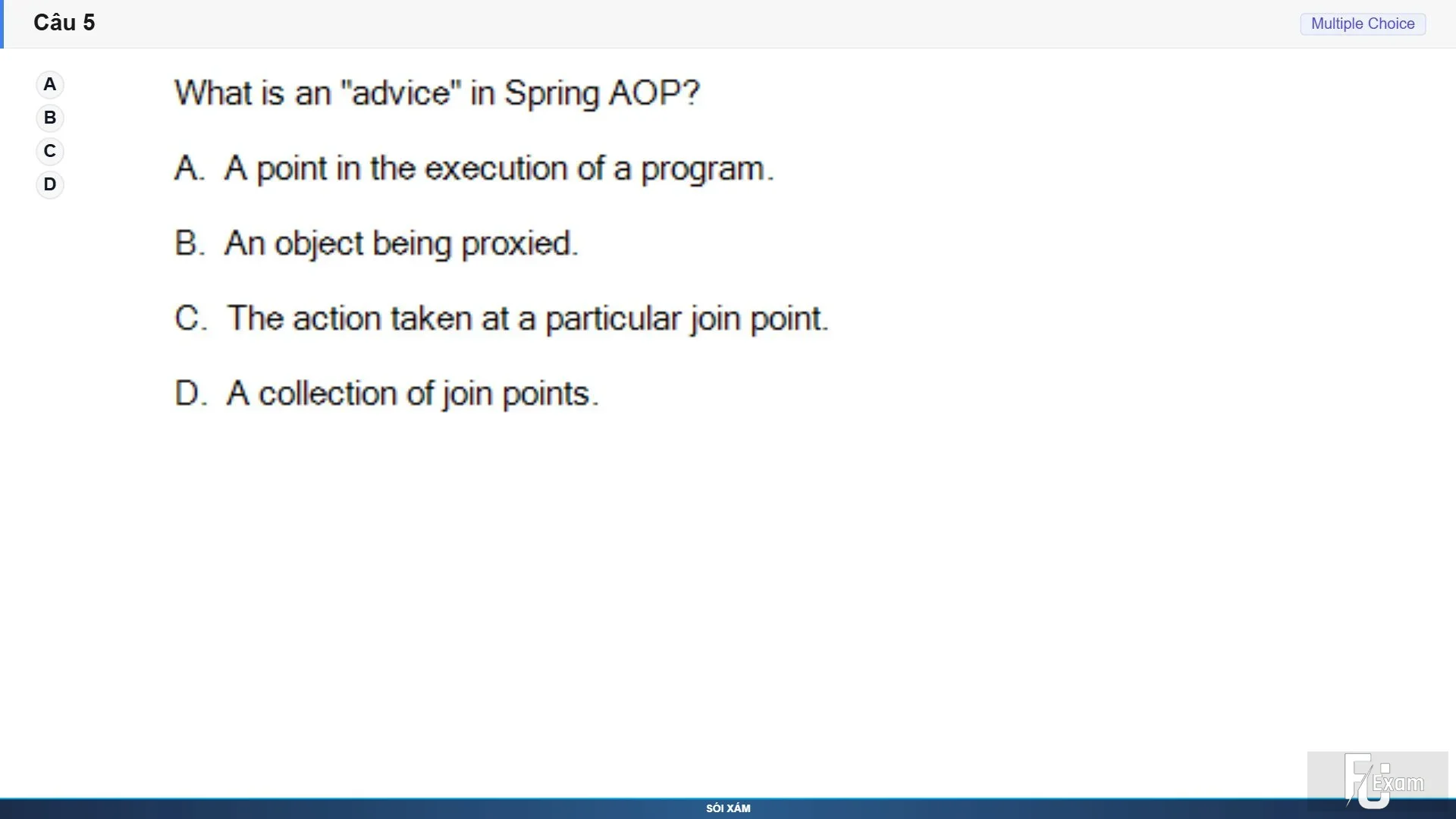 Câu 5

Multiple Choice

A
B
C
D

What is an "advice" in Spring AOP?

A. A point in the execution of a program.

B. An object being proxied.

C. The action taken at a particular join point.

D. A collection of join points.

FU Exam

SÓI XÁM